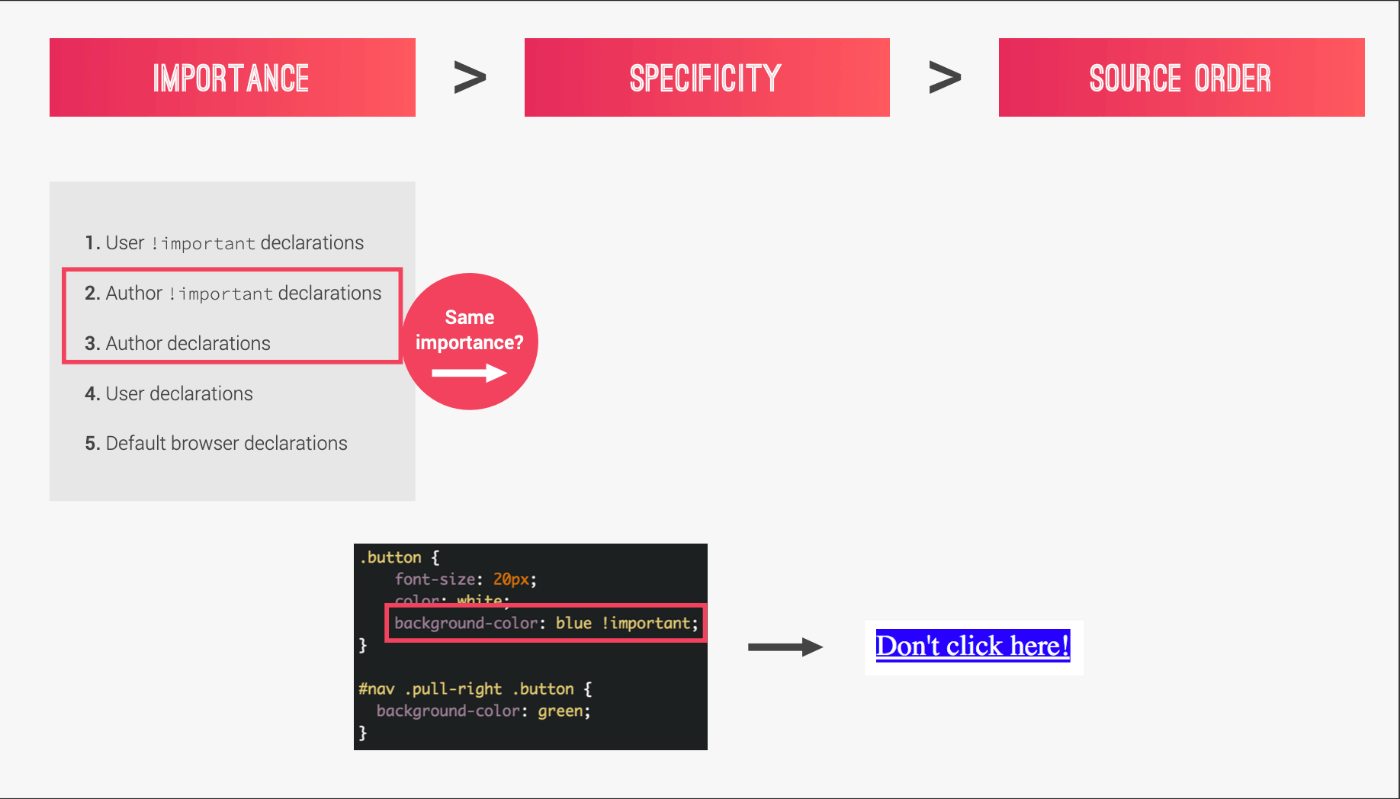 IMPORTANCE > SPECIFICITY > SOURCE ORDER

1. User !important declarations
2. Author !important declarations
3. Author declarations
4. User declarations
5. Default browser declarations

Same importance?

.button {
    font-size: 20px;
    color: white;
    background-color: blue !important;
}

#nav .pull-right .button {
  background-color: green;
}

Don't click here!